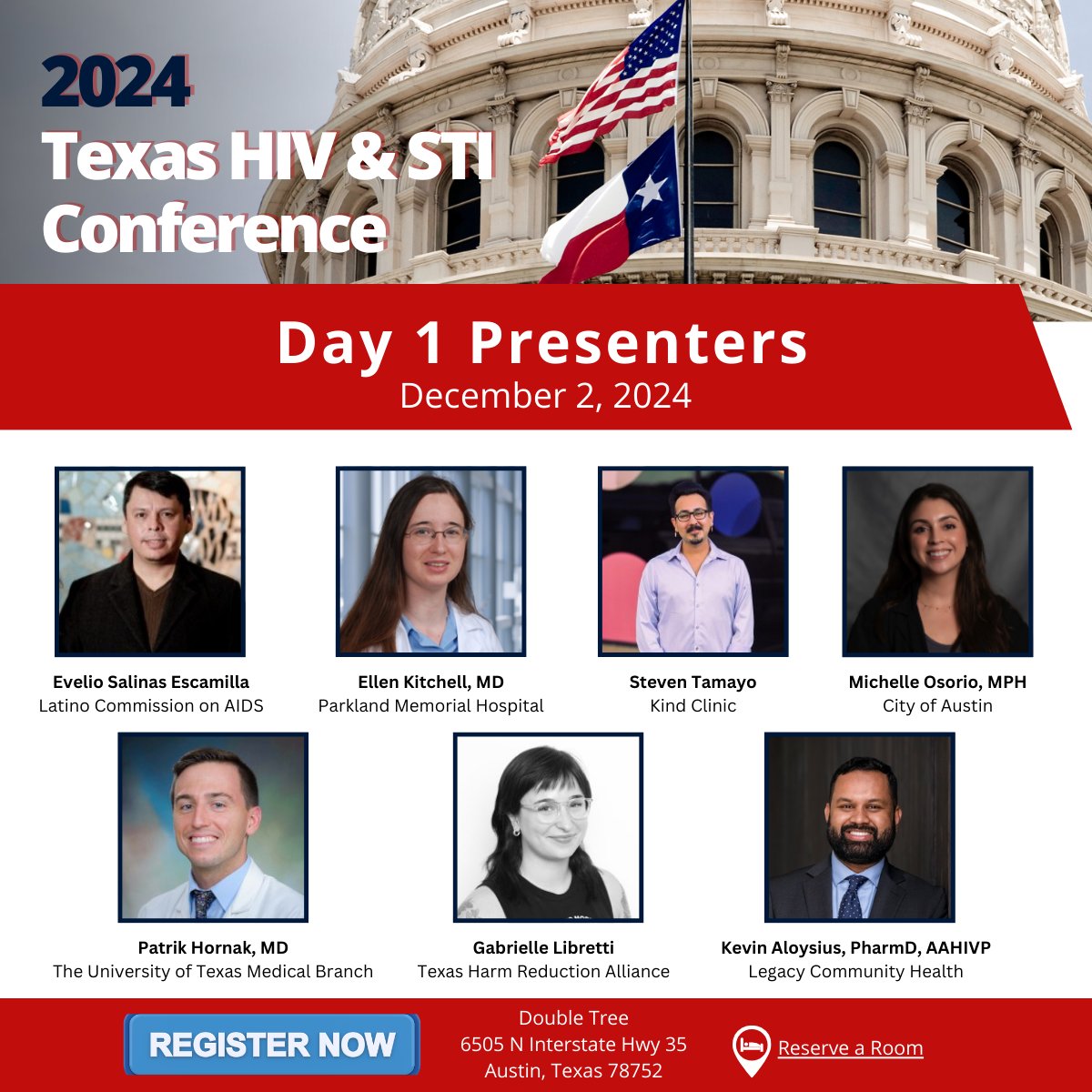 2024
Texas HIV & STI Conference

Day 1 Presenters
December 2, 2024

Evelio Salinas Escamilla
Latino Commission on AIDS

Ellen Kitchell, MD
Parkland Memorial Hospital

Steven Tamayo
Kind Clinic

Michelle Osorio, MPH
City of Austin

Patrik Hornak, MD
The University of Texas Medical Branch

Gabrielle Libretti
Texas Harm Reduction Alliance

Kevin Aloysius, PharmD, AAHIVP
Legacy Community Health

REGISTER NOW

Double Tree
6505 N Interstate Hwy 35
Austin, Texas 78752

Reserve a Room